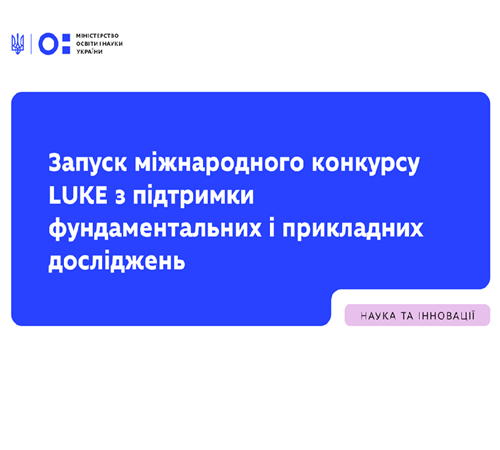 МІНІСТЕРСТВО ОСВІТИ І НАУКИ УКРАЇНИ

Запуск міжнародного конкурсу LUKE з підтримки фундаментальних і прикладних досліджень

НАУКА ТА ІННОВАЦІЇ